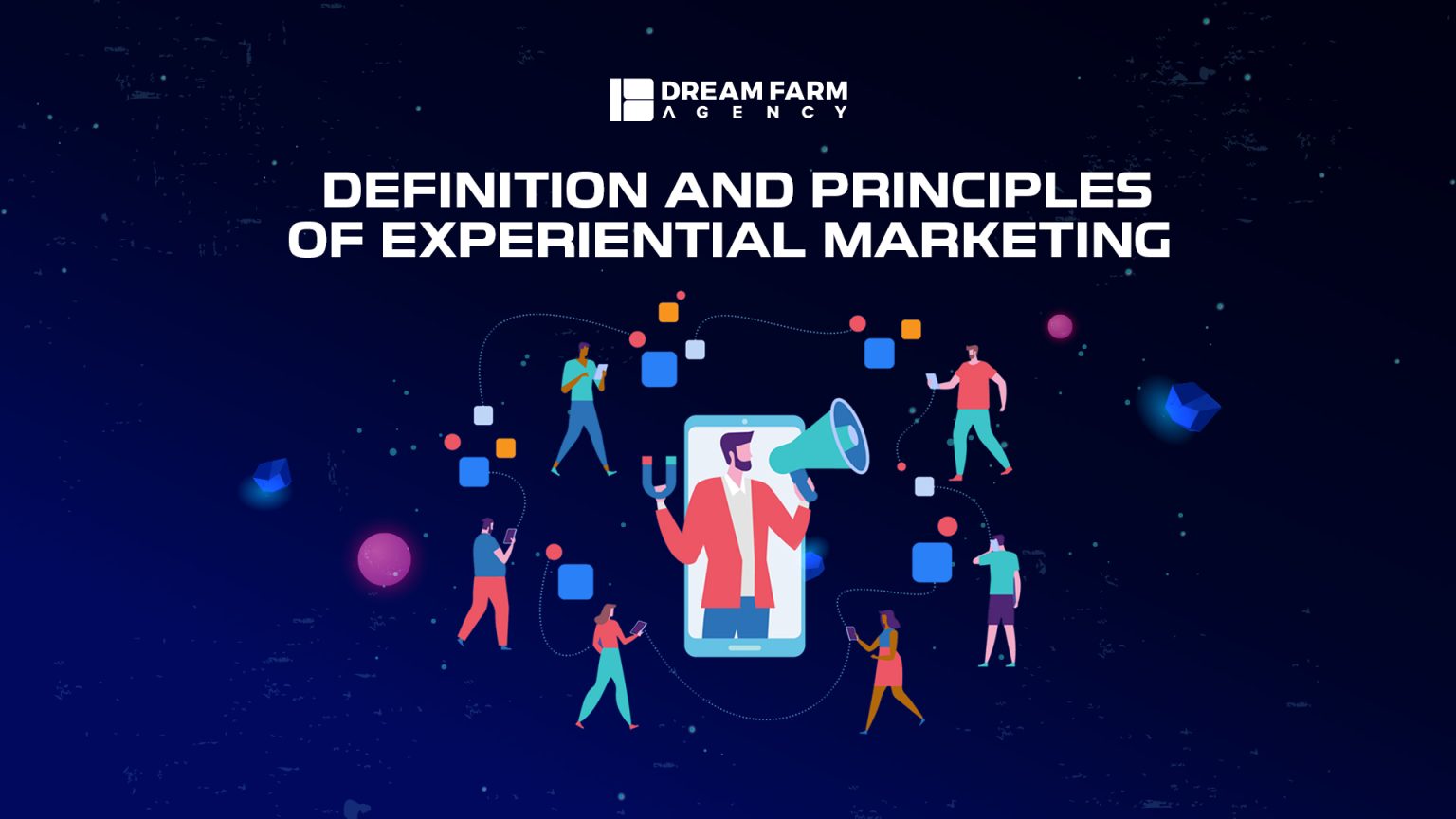 DREAM FARM
AGENCY

DEFINITION AND PRINCIPLES OF EXPERIENTIAL MARKETING